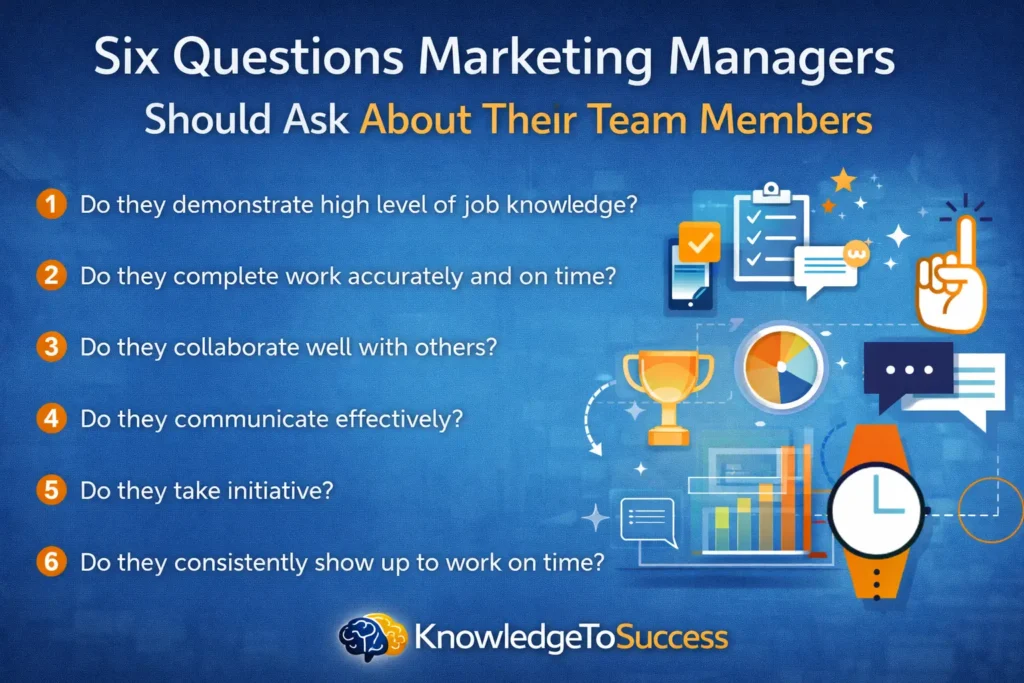 Six Questions Marketing Managers Should Ask About Their Team Members

1 Do they demonstrate high level of job knowledge?

2 Do they complete work accurately and on time?

3 Do they collaborate well with others?

4 Do they communicate effectively?

5 Do they take initiative?

6 Do they consistently show up to work on time?

KnowledgeToSuccess